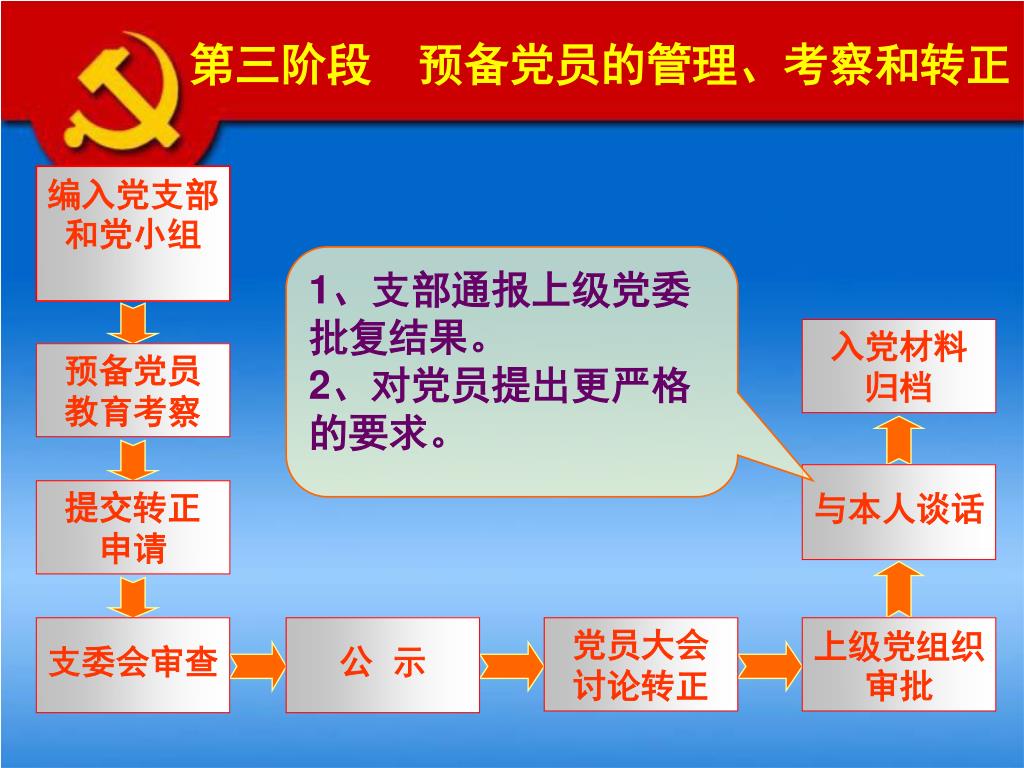 第三阶段　预备党员的管理、考察和转正

编入党支部和党小组

预备党员教育考察

提交转正申请

支委会审查

公　示

党员大会讨论转正

上级党组织审批

与本人谈话

入党材料归档

1、支部通报上级党委批复结果。
2、对党员提出更严格的要求。